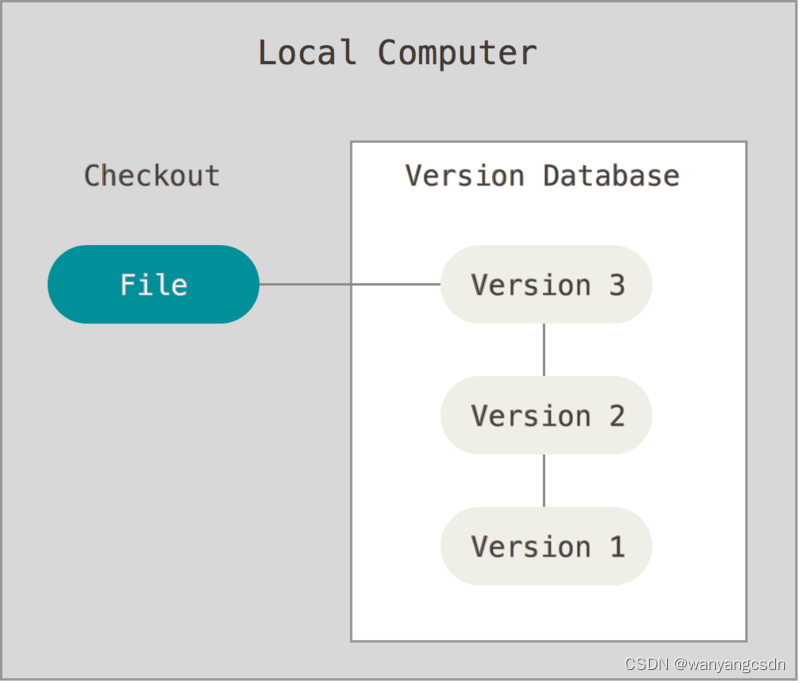 Local Computer

Checkout

File

Version Database

Version 3

Version 2

Version 1

CSDN @wanyangcsdn